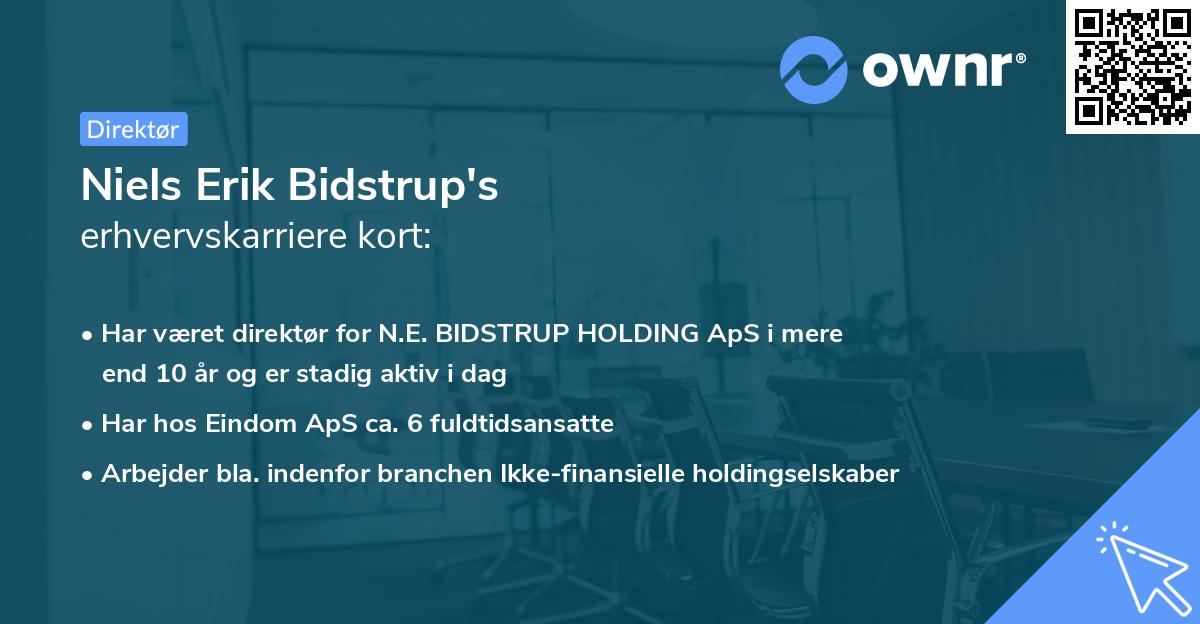 ownr®

Direktør

Niels Erik Bidstrup's
erhvervskarriere kort:

• Har været direktør for N.E. BIDSTRUP HOLDING ApS i mere end 10 år og er stadig aktiv i dag
• Har hos Eindom ApS ca. 6 fuldtidsansatte
• Arbejder bla. indenfor branchen Ikke-finansielle holdingselskaber